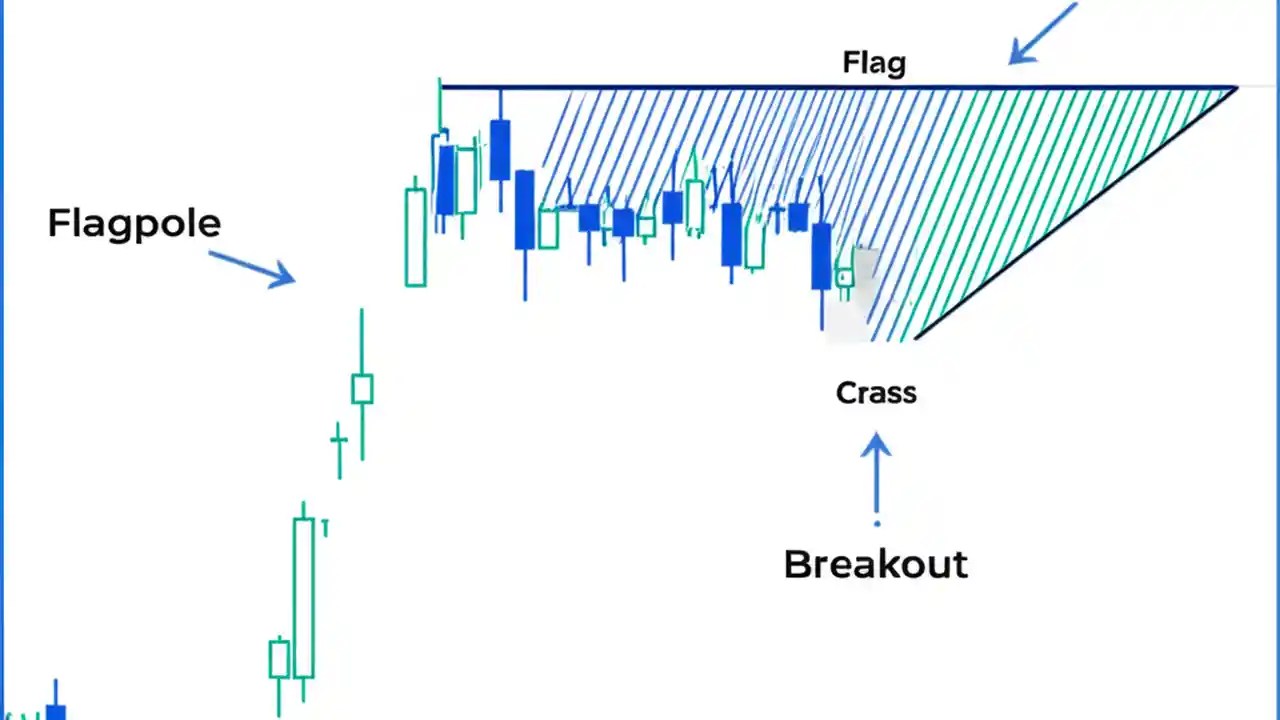 Flag

Flagpole

Crass

Breakout